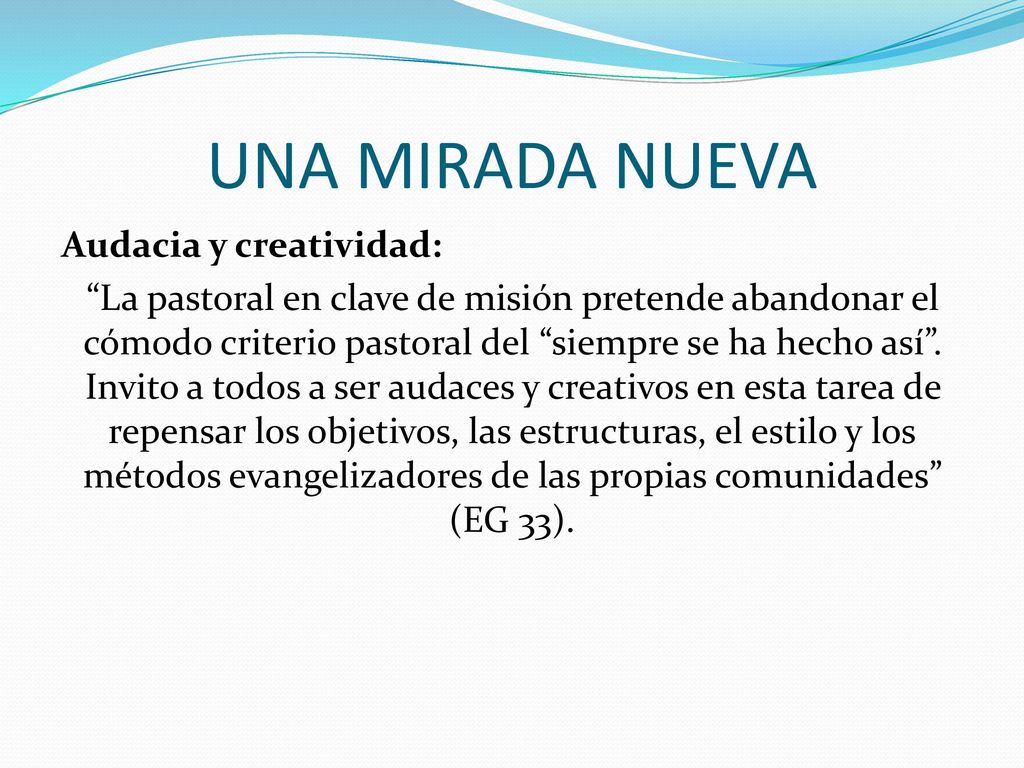 UNA MIRADA NUEVA

Audacia y creatividad:

“La pastoral en clave de misión pretende abandonar el cómodo criterio pastoral del “siempre se ha hecho así”. Invito a todos a ser audaces y creativos en esta tarea de repensar los objetivos, las estructuras, el estilo y los métodos evangelizadores de las propias comunidades” (EG 33).